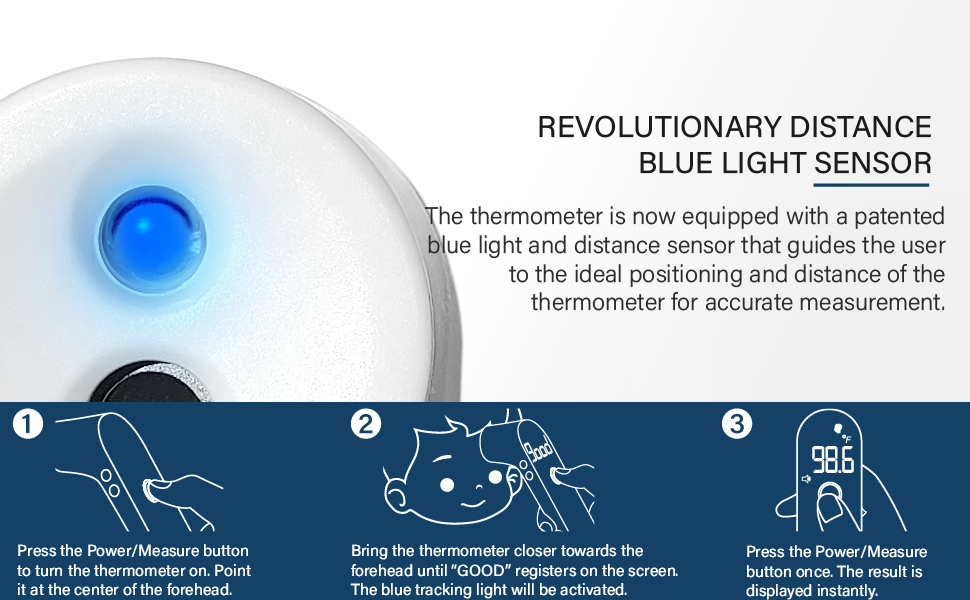 REVOLUTIONARY DISTANCE BLUE LIGHT SENSOR

The thermometer is now equipped with a patented blue light and distance sensor that guides the user to the ideal positioning and distance of the thermometer for accurate measurement.

1

Press the Power/Measure button to turn the thermometer on. Point it at the center of the forehead.

2

Good

Bring the thermometer closer towards the forehead until "GOOD" registers on the screen. The blue tracking light will be activated.

3

°F

98.6

Press the Power/Measure button once. The result is displayed instantly.